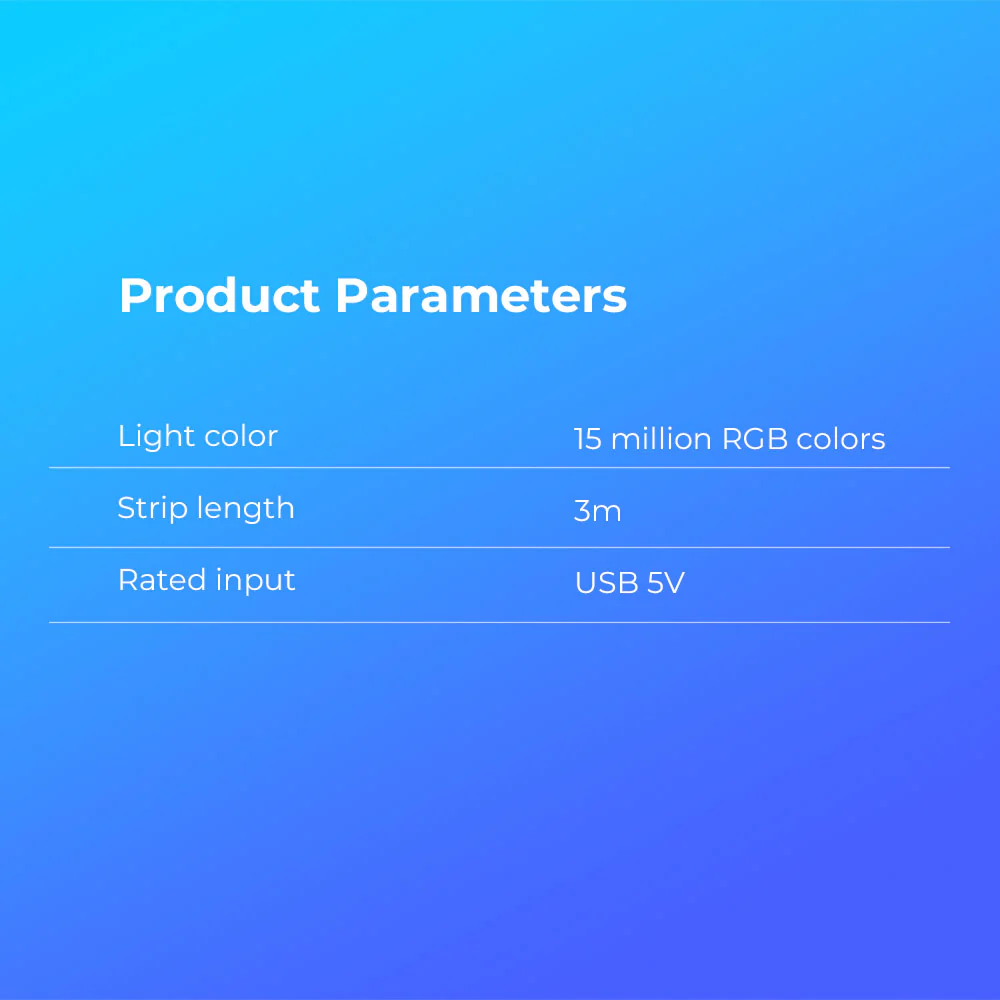 Product Parameters

| | |
|---|---|
| Light color | 15 million RGB colors |
| Strip length | 3m |
| Rated input | USB 5V |